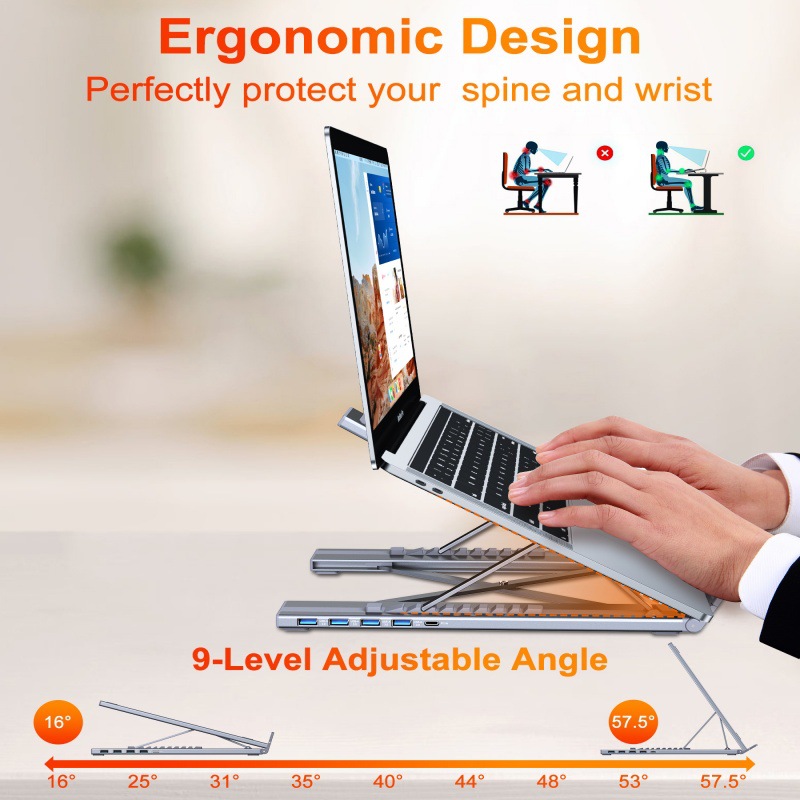 Ergonomic Design
Perfectly protect your spine and wrist

9-Level Adjustable Angle

16°

57.5°

16° 25° 31° 35° 40° 44° 48° 53° 57.5°